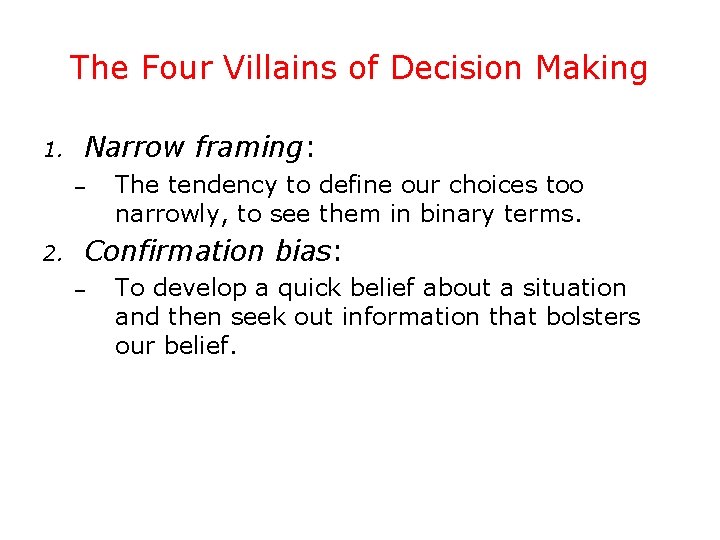 The Four Villains of Decision Making

1. Narrow framing:
– The tendency to define our choices too narrowly, to see them in binary terms.

2. Confirmation bias:
– To develop a quick belief about a situation and then seek out information that bolsters our belief.